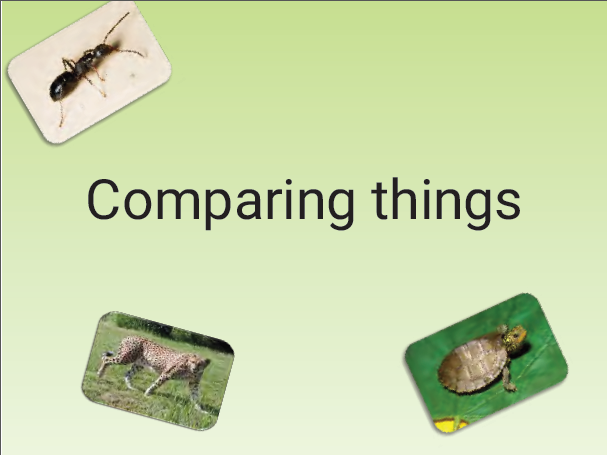 Comparing things